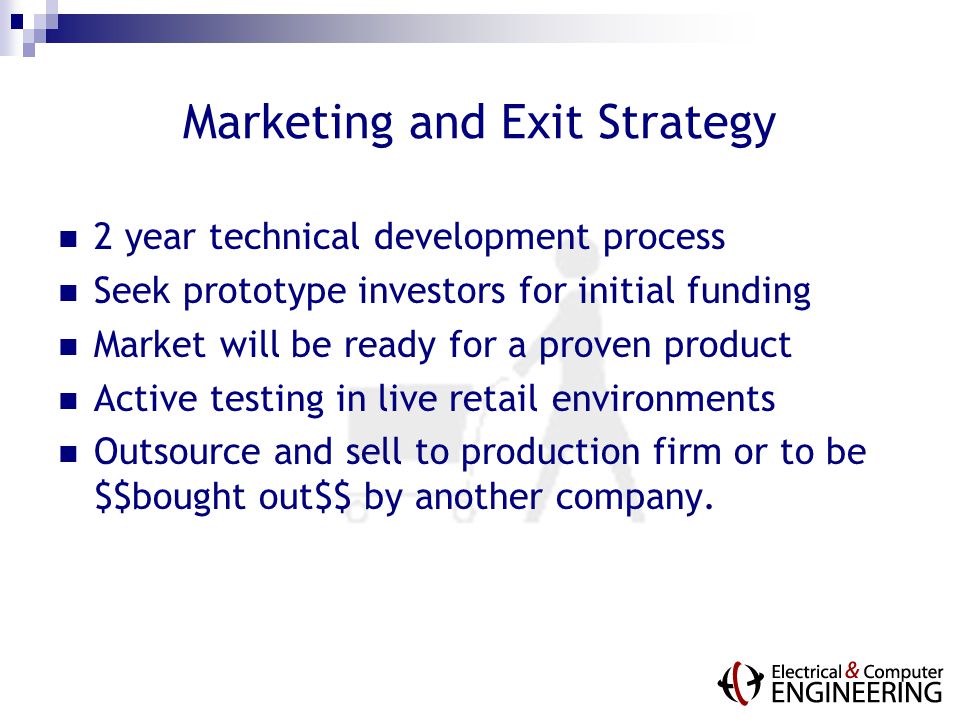 Marketing and Exit Strategy

- 2 year technical development process
- Seek prototype investors for initial funding
- Market will be ready for a proven product
- Active testing in live retail environments
- Outsource and sell to production firm or to be \$\$bought out\$\$ by another company.

Electrical & Computer ENGINEERING